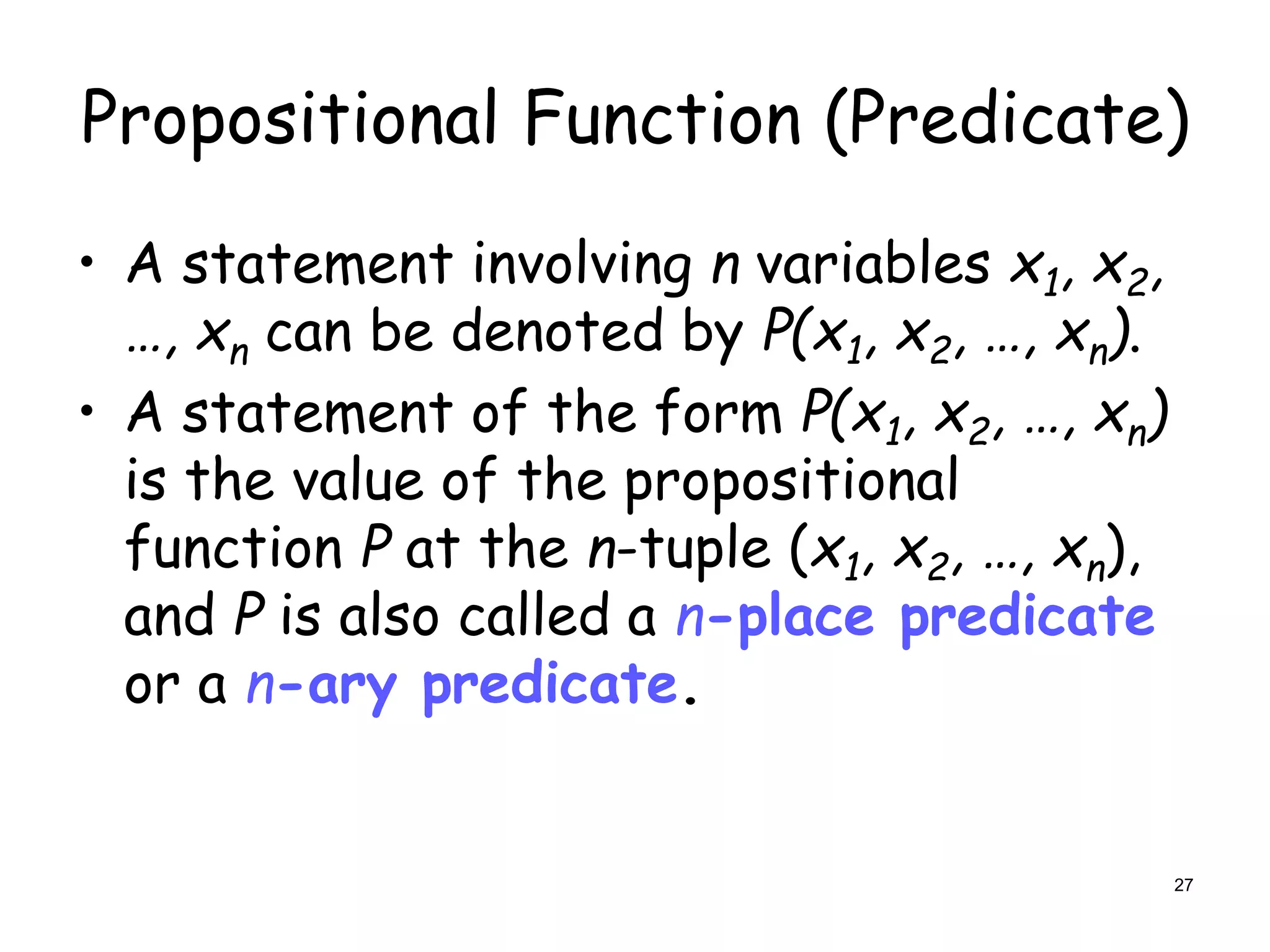 Propositional Function (Predicate)

• A statement involving $n$ variables $x_1, x_2, \ldots, x_n$ can be denoted by $P(x_1, x_2, \ldots, x_n)$.

• A statement of the form $P(x_1, x_2, \ldots, x_n)$ is the value of the propositional function $P$ at the $n$-tuple $(x_1, x_2, \ldots, x_n)$, and $P$ is also called a $n$-place predicate or a $n$-ary predicate.

27